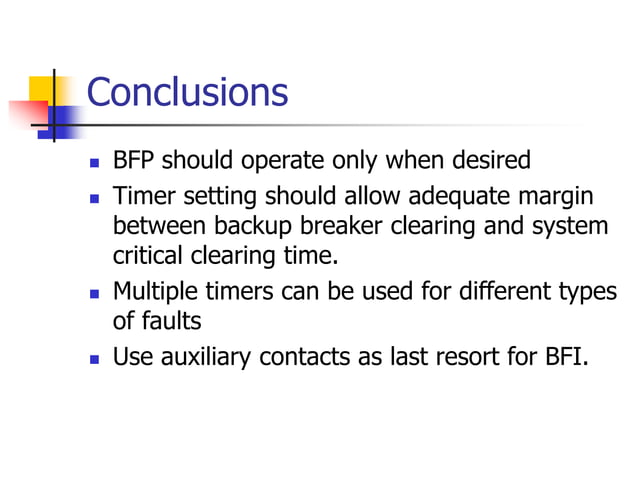 Conclusions

- BFP should operate only when desired
- Timer setting should allow adequate margin between backup breaker clearing and system critical clearing time.
- Multiple timers can be used for different types of faults
- Use auxiliary contacts as last resort for BFI.